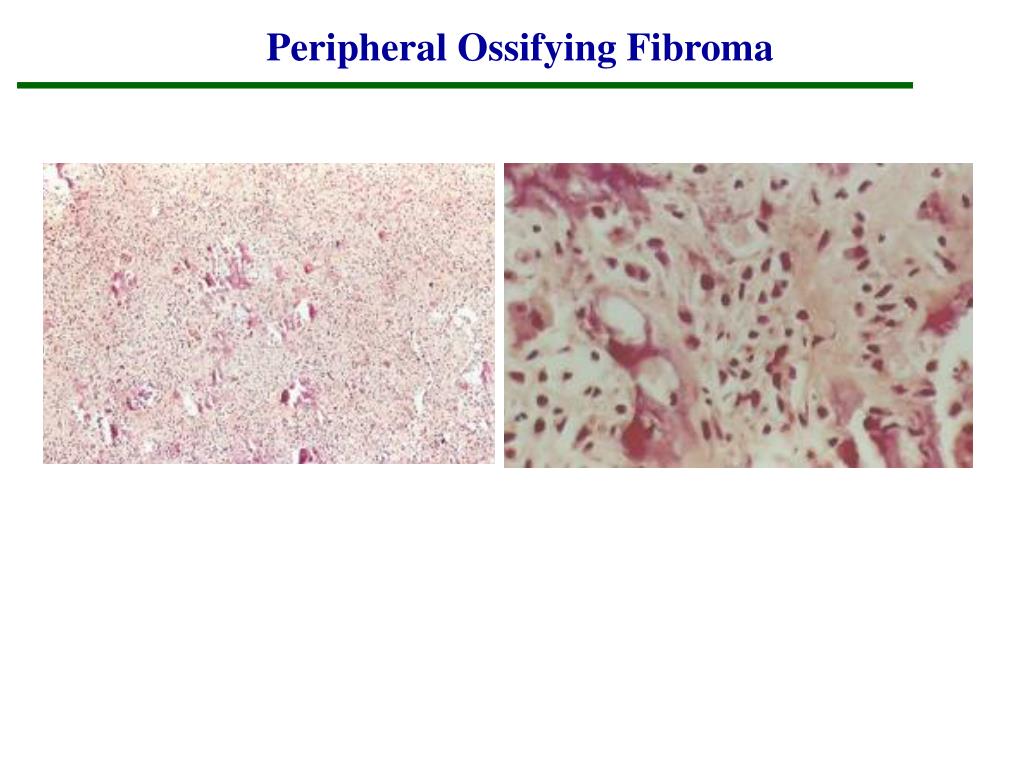 Peripheral Ossifying Fibroma